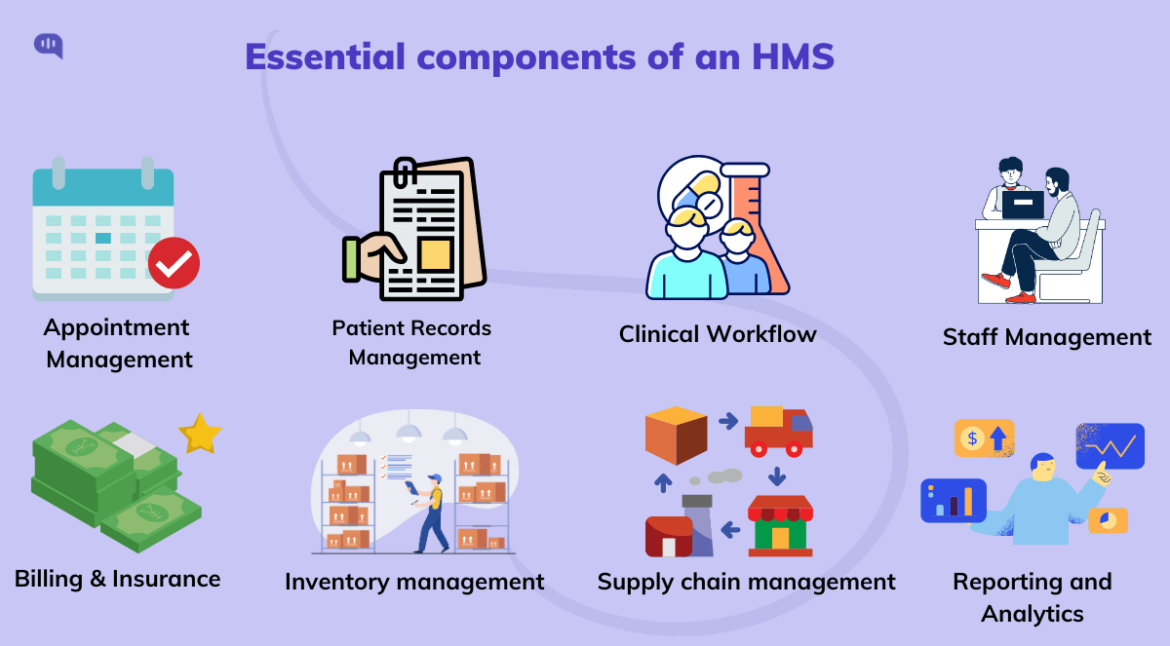 Essential components of an HMS

Appointment Management

Patient Records Management

Clinical Workflow

Staff Management

Billing & Insurance

Inventory management

Supply chain management

Reporting and Analytics